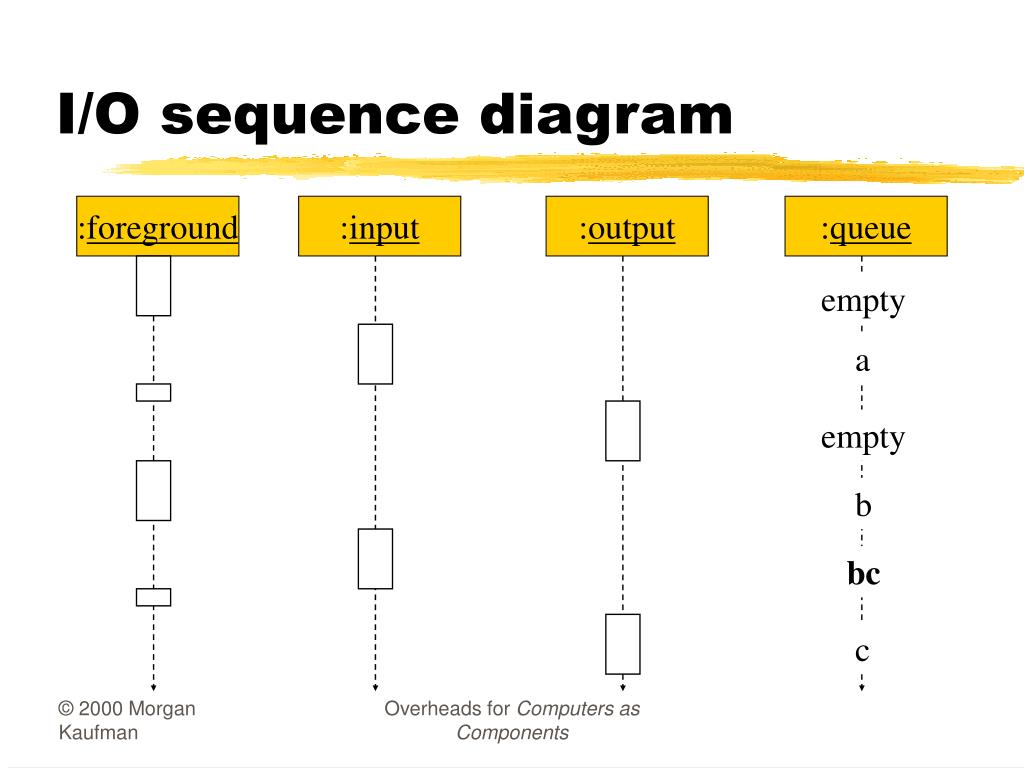 I/O sequence diagram

:foreground

:input

:output

:queue

empty

a

empty

b

bc

c

© 2000 Morgan Kaufman

Overheads for Computers as Components